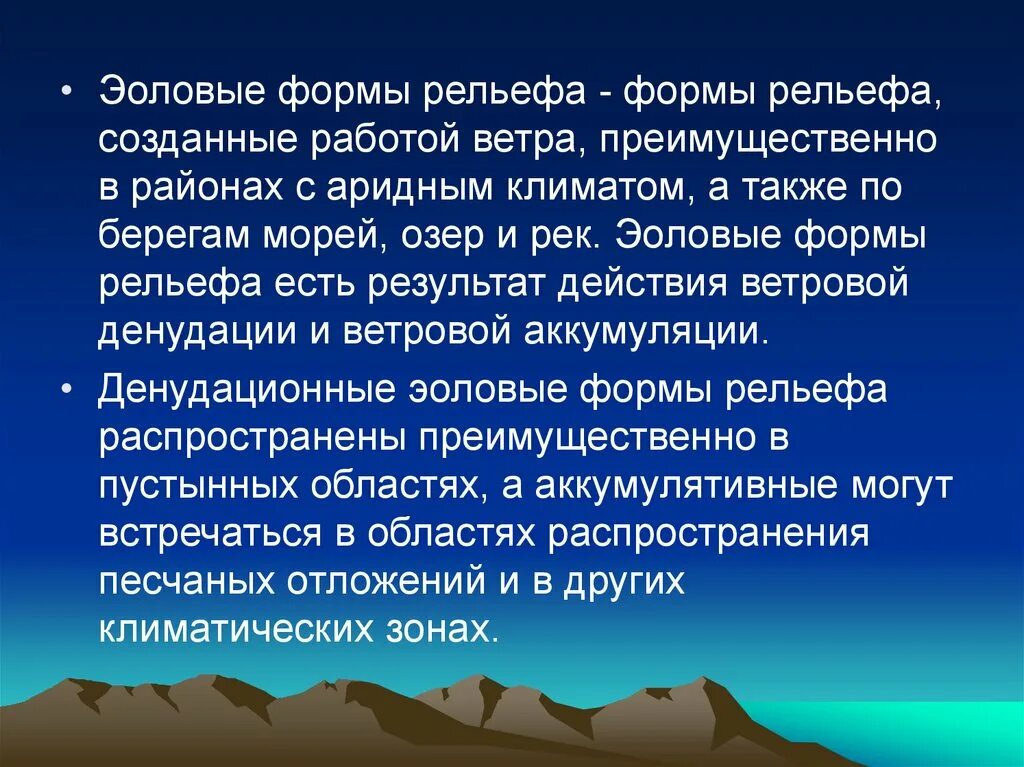 • Эоловые формы рельефа - формы рельефа, созданные работой ветра, преимущественно в районах с аридным климатом, а также по берегам морей, озер и рек. Эоловые формы рельефа есть результат действия ветровой денудации и ветровой аккумуляции.

• Денудационные эоловые формы рельефа распространены преимущественно в пустынных областях, а аккумулятивные могут встречаться в областях распространения песчаных отложений и в других климатических зонах.